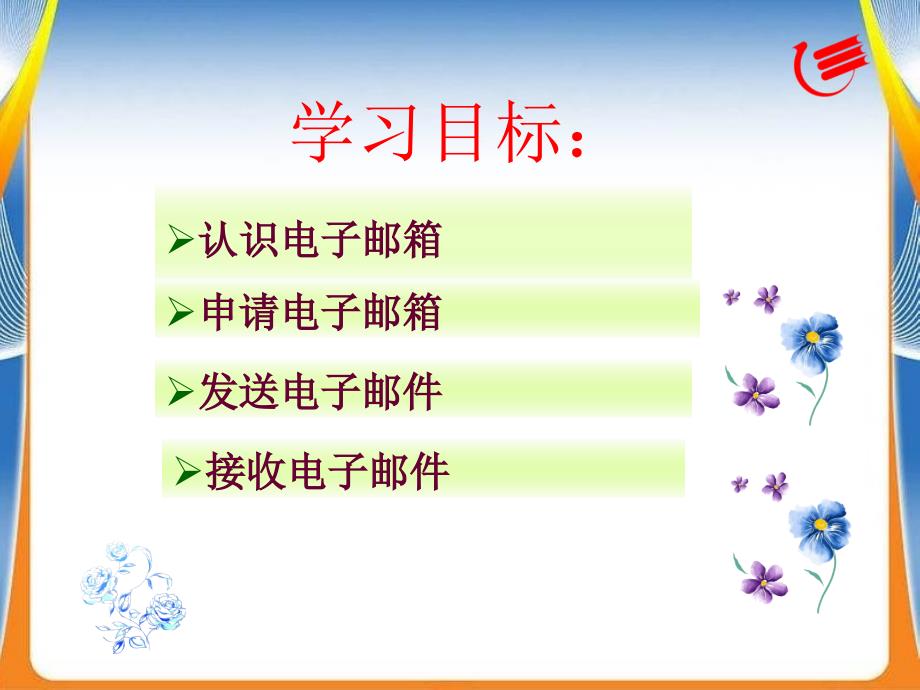 学习目标：

➢认识电子邮箱

➢申请电子邮箱

➢发送电子邮件

➢接收电子邮件